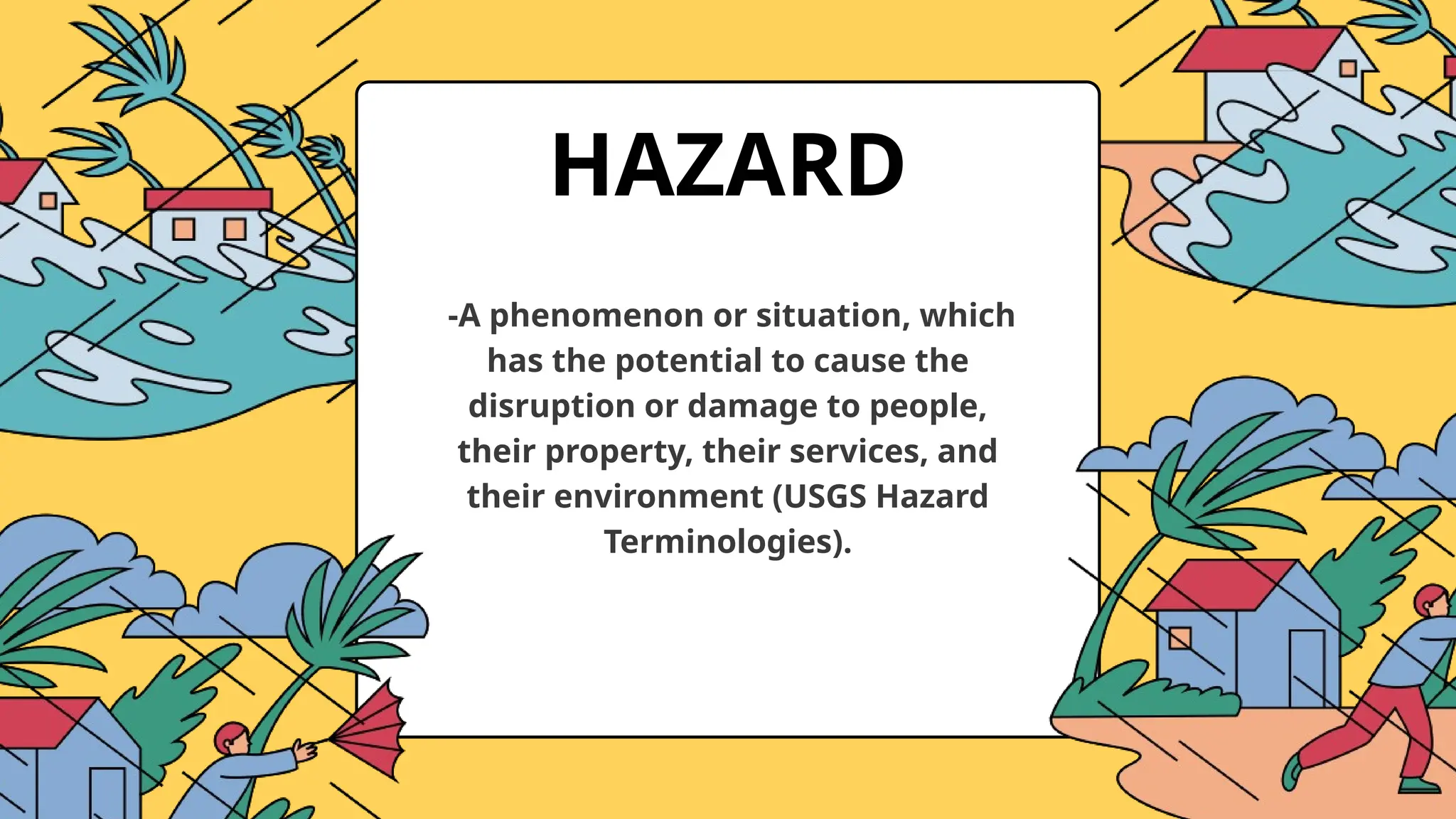 HAZARD

-A phenomenon or situation, which has the potential to cause the disruption or damage to people, their property, their services, and their environment (USGS Hazard Terminologies).